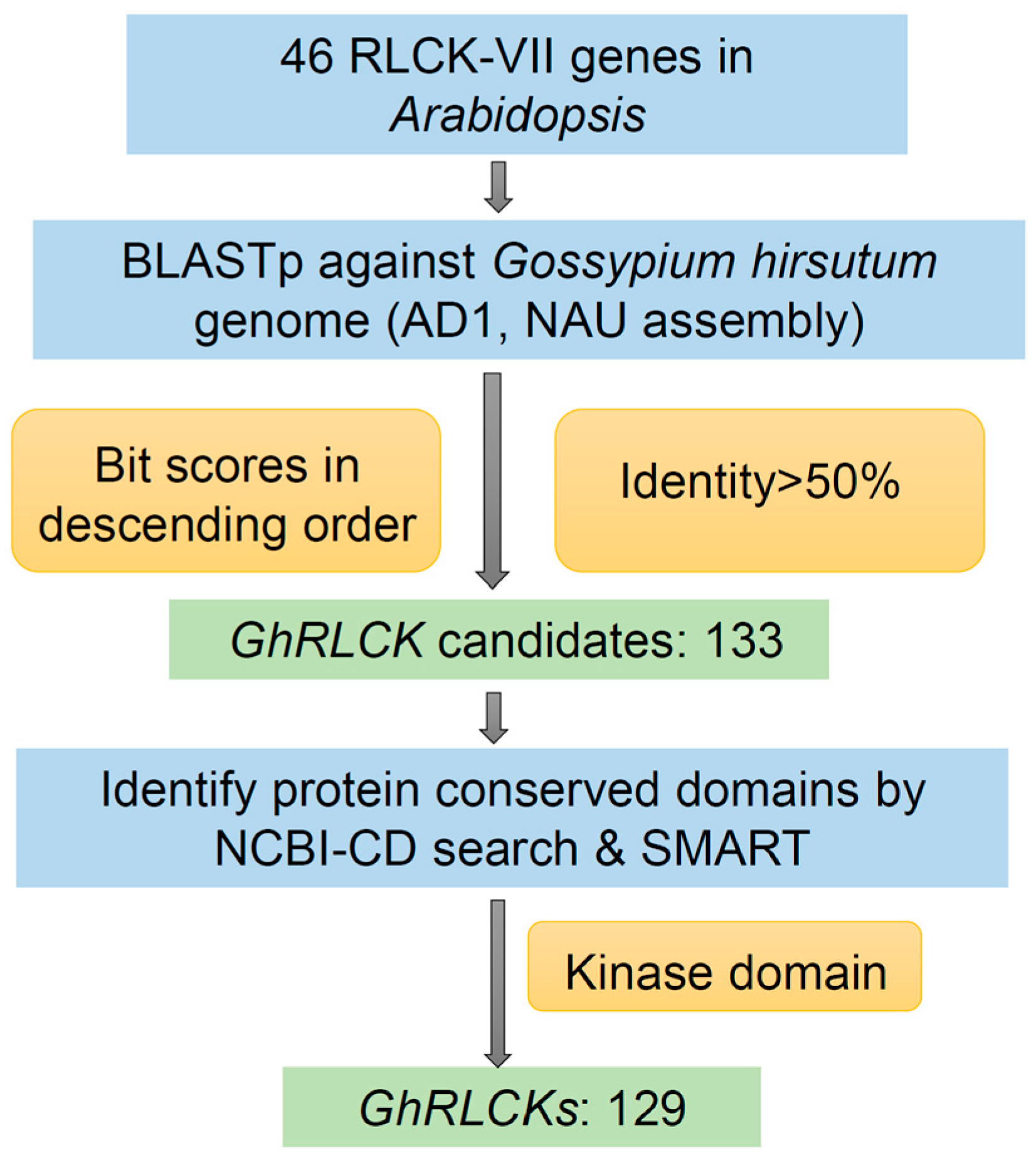 46 RLCK-VII genes in Arabidopsis

BLASTp against Gossypium hirsutum genome (AD1, NAU assembly)

Bit scores in descending order

Identity>50%

GhRLCK candidates: 133

Identify protein conserved domains by NCBI-CD search & SMART

Kinase domain

GhRLCKs: 129